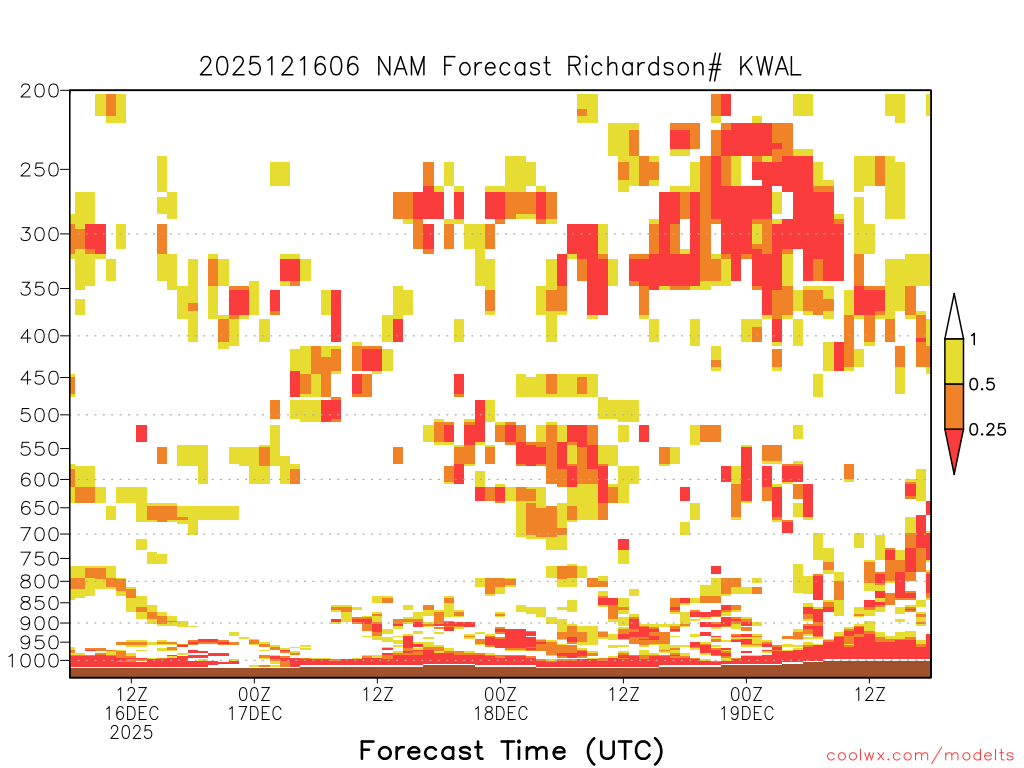 2025121606 NAM Forecast Richardson# KWAL

200
250
300
350
400
450
500
550
600
650
700
750
800
850
900
950
1000

1
0.5
0.25

12Z
16DEC
2025
00Z
17DEC
12Z
00Z
18DEC
12Z
00Z
19DEC
12Z

Forecast Time (UTC)

coolwx.com/modelts